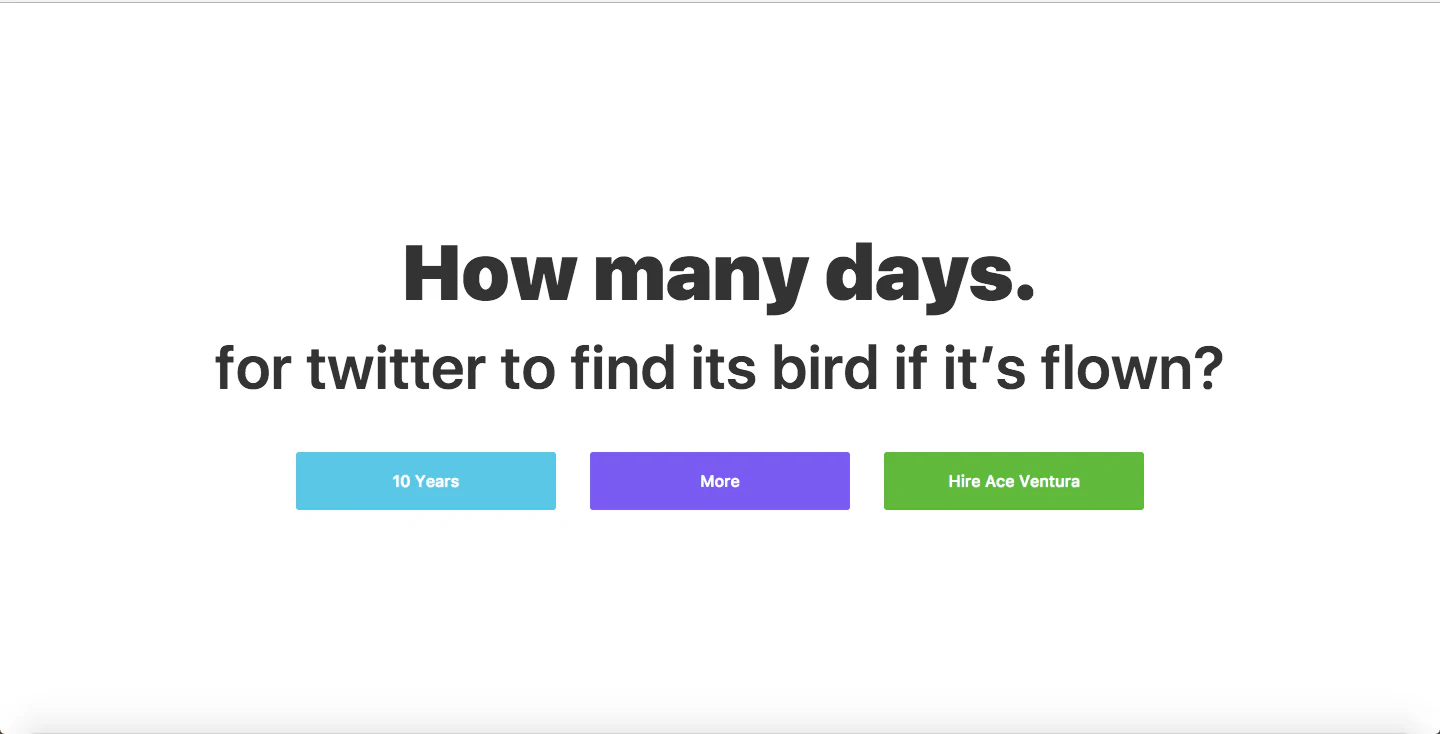 How many days.

for twitter to find its bird if it’s flown?

10 Years

More

Hire Ace Ventura